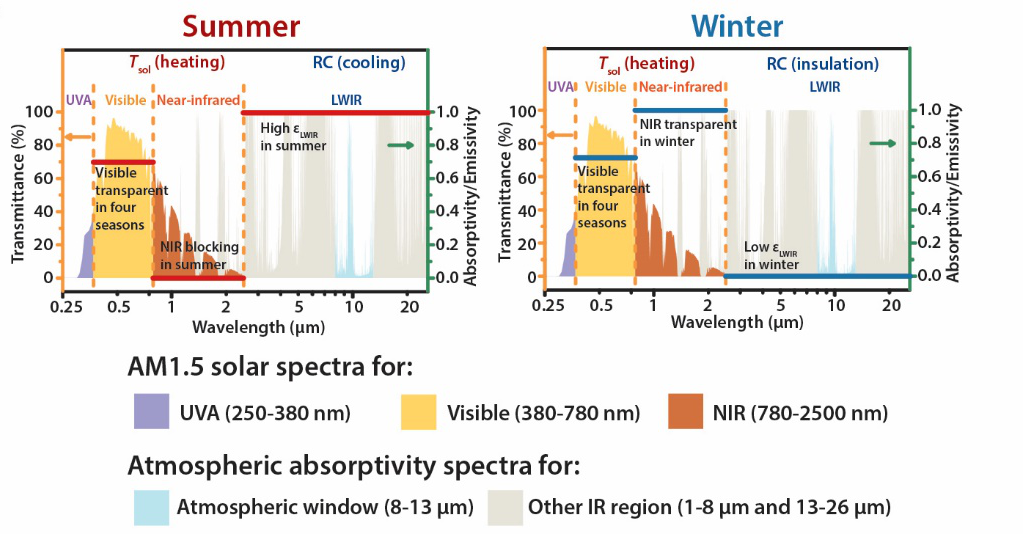 Summer

$T_{sol}$ (heating)

RC (cooling)

UVA Visible Near-infrared LWIR

High $\varepsilon_{LWIR}$ in summer

Visible transparent in four seasons

NIR blocking in summer

Transmittance (%)

100 80 60 40 20 0

Absorptivity/Emissivity

1.0 0.8 0.6 0.4 0.2 0.0

0.25 0.5 1 2 5 10 20

Wavelength (μm)

Winter

$T_{sol}$ (heating)

RC (insulation)

UVA Visible Near-infrared LWIR

NIR transparent in winter

Visible transparent in four seasons

Low $\varepsilon_{LWIR}$ in winter

Transmittance (%)

100 80 60 40 20 0

Absorptivity/Emissivity

1.0 0.8 0.6 0.4 0.2 0.0

0.25 0.5 1 2 5 10 20

Wavelength (μm)

AM1.5 solar spectra for:

UVA (250-380 nm) Visible (380-780 nm) NIR (780-2500 nm)

Atmospheric absorptivity spectra for:

Atmospheric window (8-13 μm) Other IR region (1-8 μm and 13-26 μm)